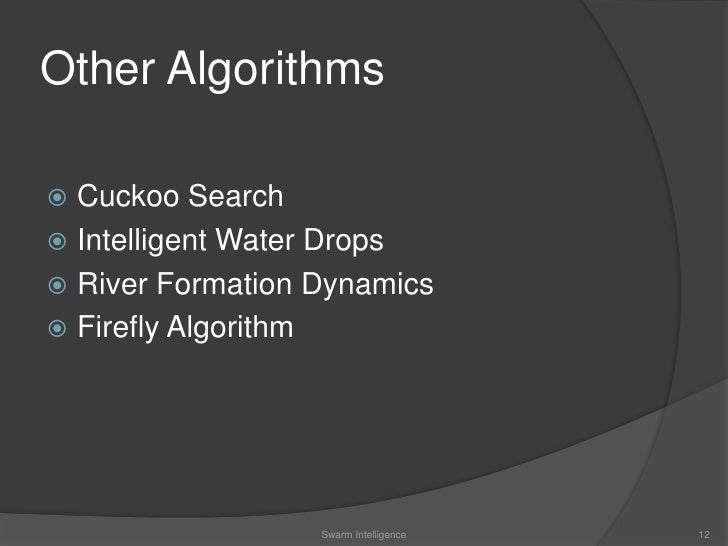 Other Algorithms

Cuckoo Search
Intelligent Water Drops
River Formation Dynamics
Firefly Algorithm

Swarm Intelligence

12